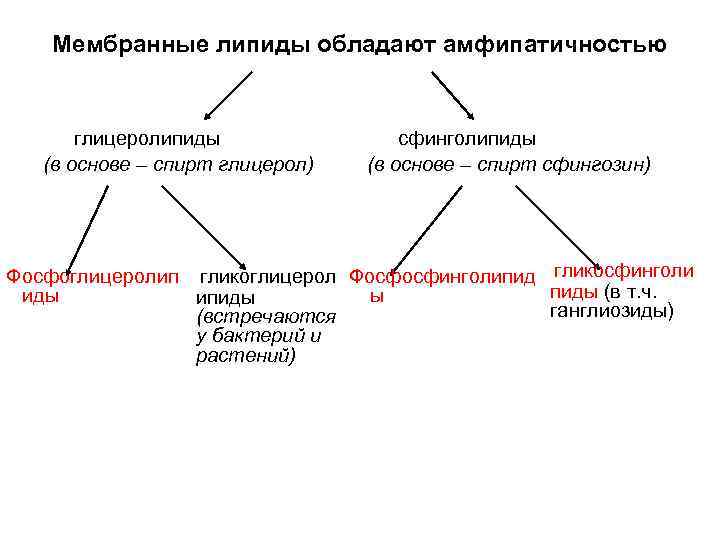 Мембранные липиды обладают амфипатичностью

глицеролипиды
(в основе – спирт глицерол)

сфинголипиды
(в основе – спирт сфингозин)

Фосфоглицеролипиды

гликоглицеролипиды (встречаются у бактерий и растений)

Фосфосфинголипиды

гликосфинголипиды (в т.ч. ганглиозиды)